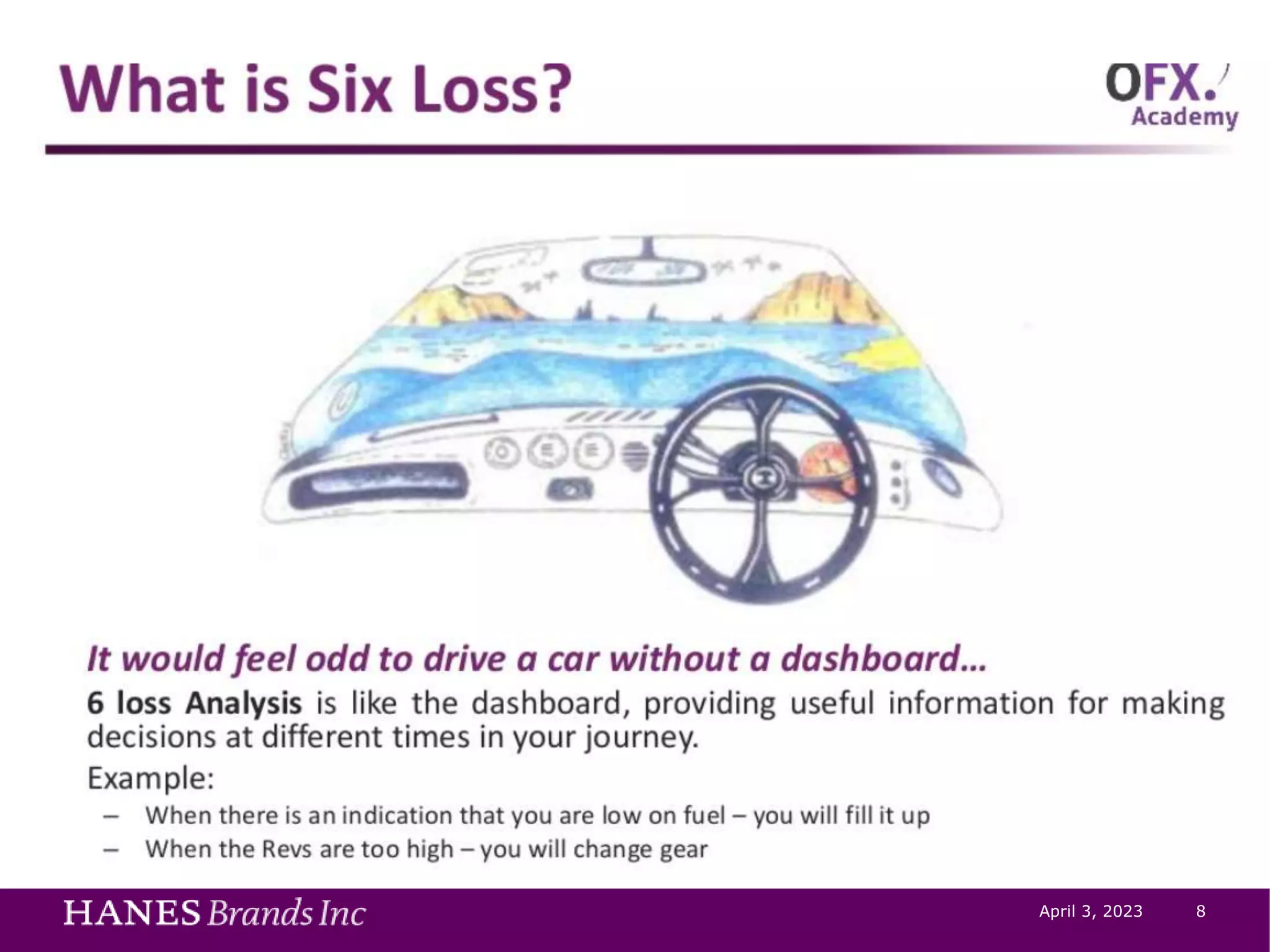 What is Six Loss?

OFX.
Academy

It would feel odd to drive a car without a dashboard…

6 loss Analysis is like the dashboard, providing useful information for making decisions at different times in your journey.

Example:

– When there is an indication that you are low on fuel – you will fill it up
– When the Revs are too high – you will change gear

HANES Brands Inc

April 3, 2023

8